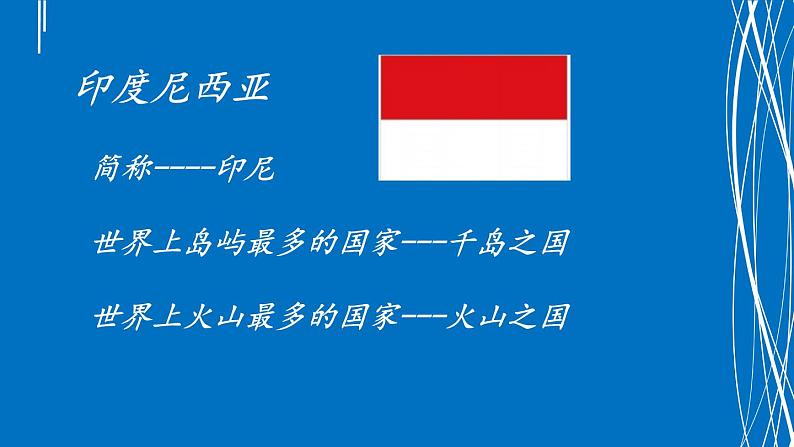 印度尼西亚

简称-----印尼

世界上岛屿最多的国家---千岛之国

世界上火山最多的国家---火山之国